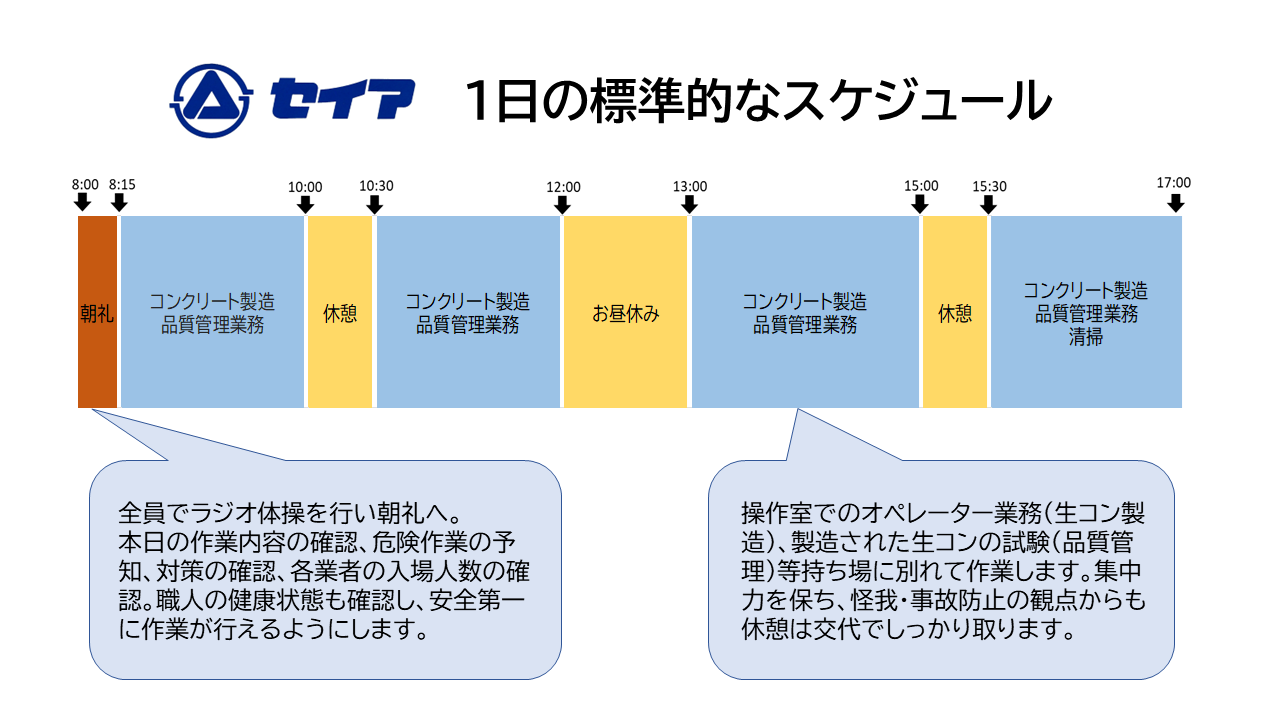 セイア 1日の標準的なスケジュール

8:00 8:15 10:00 10:30 12:00 13:00 15:00 15:30 17:00

朝礼

コンクリート製造
品質管理業務

休憩

コンクリート製造
品質管理業務

お昼休み

コンクリート製造
品質管理業務

休憩

コンクリート製造
品質管理業務
清掃

全員でラジオ体操を行い朝礼へ。
本日の作業内容の確認、危険作業の予知、対策の確認、各業者の入場人数の確認。職人の健康状態も確認し、安全第一に作業が行えるようにします。

操作室でのオペレーター業務(生コン製造)、製造された生コンの試験(品質管理)等持ち場に別れて作業します。集中力を保ち、怪我・事故防止の観点からも休憩は交代でしっかり取ります。